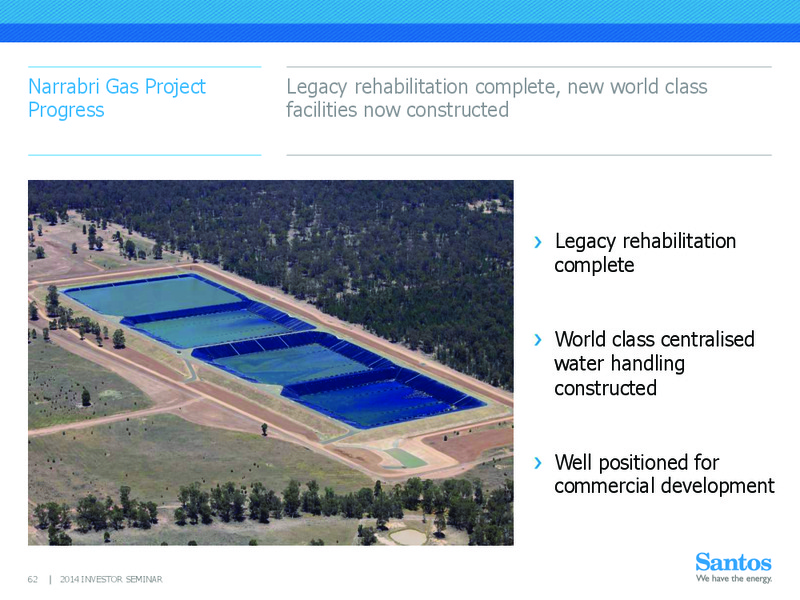 Narrabri Gas Project Progress

Legacy rehabilitation complete, new world class facilities now constructed

› Legacy rehabilitation complete

› World class centralised water handling constructed

› Well positioned for commercial development

62 | 2014 INVESTOR SEMINAR

Santos
We have the energy.